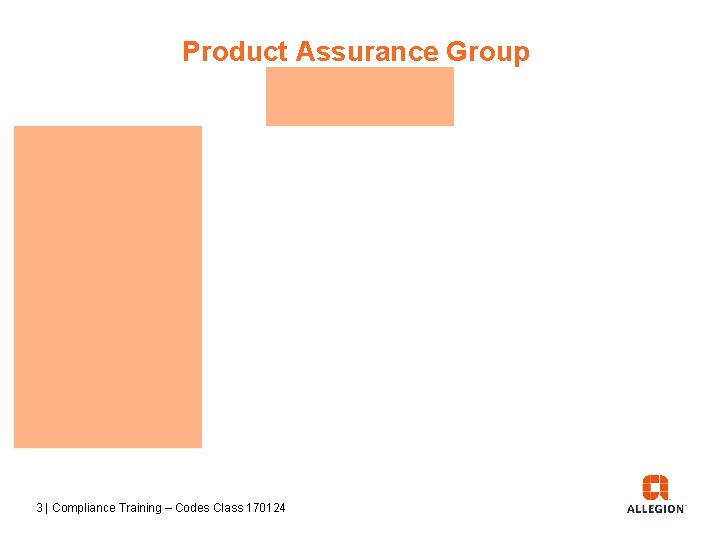 Product Assurance Group

3 | Compliance Training – Codes Class 170124

ALLEGION